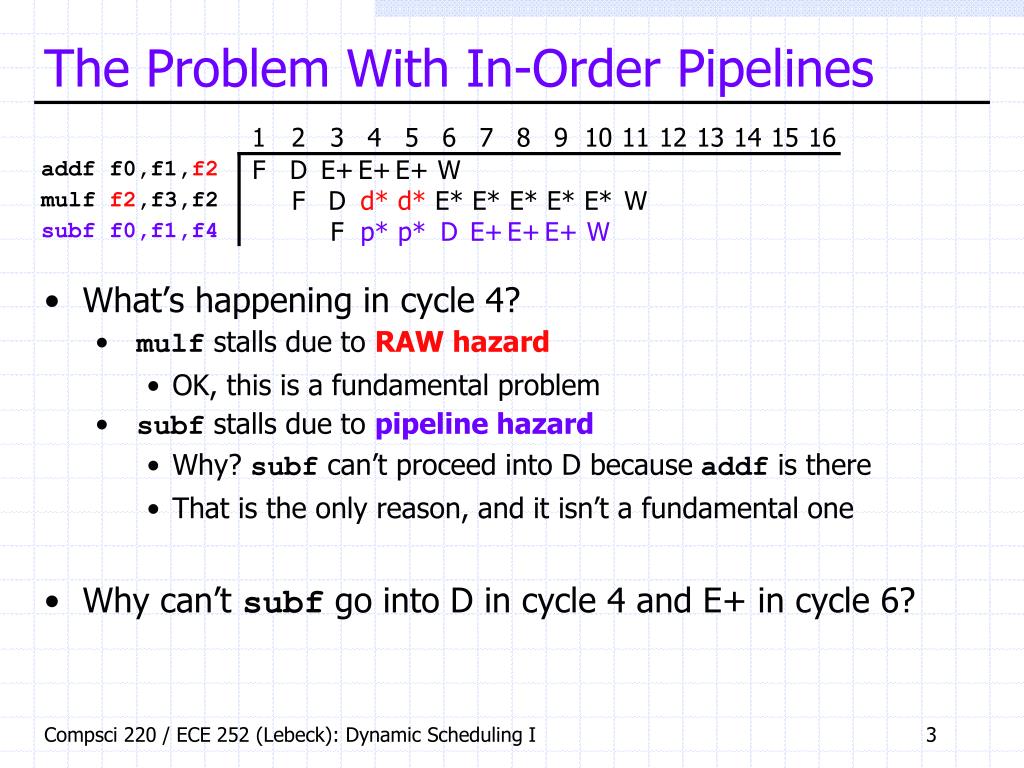 The Problem With In-Order Pipelines

| | 1 | 2 | 3 | 4 | 5 | 6 | 7 | 8 | 9 | 10 | 11 | 12 | 13 | 14 | 15 | 16 |
|---|---|---|---|---|---|---|---|---|---|---|---|---|---|---|---|---|
| addf f0,f1,f2 | F | D | E+ | E+ | E+ | W | | | | | | | | | | |
| mulf f2,f3,f2 | | F | D | d* | d* | E* | E* | E* | E* | E* | W | | | | | |
| subf f0,f1,f4 | | | F | p* | p* | D | E+ | E+ | E+ | W | | | | | | |

• What's happening in cycle 4?
• mulf stalls due to RAW hazard
• OK, this is a fundamental problem
• subf stalls due to pipeline hazard
• Why? subf can't proceed into D because addf is there
• That is the only reason, and it isn't a fundamental one

• Why can't subf go into D in cycle 4 and E+ in cycle 6?

Compsci 220 / ECE 252 (Lebeck): Dynamic Scheduling I
3